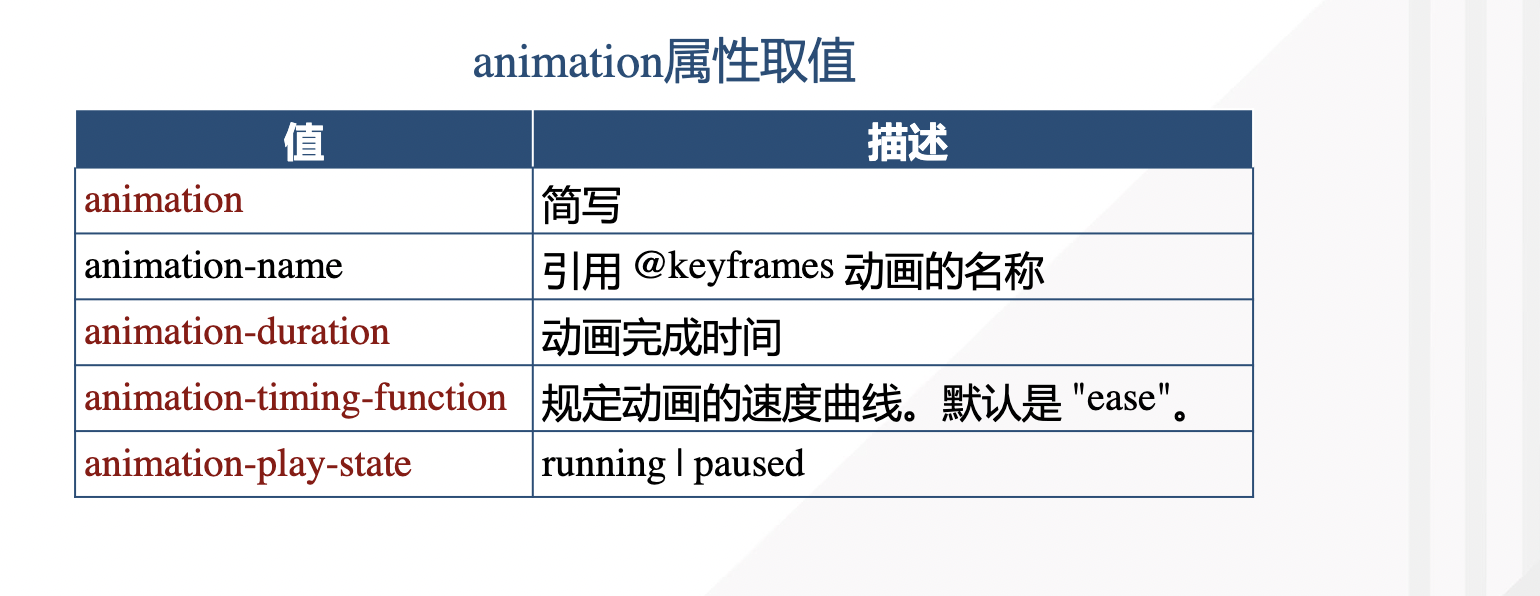 animation属性取值

| 值 | 描述 |
|---|---|
| animation | 简写 |
| animation-name | 引用 @keyframes 动画的名称 |
| animation-duration | 动画完成时间 |
| animation-timing-function | 规定动画的速度曲线。默认是 "ease"。 |
| animation-play-state | running \| paused |